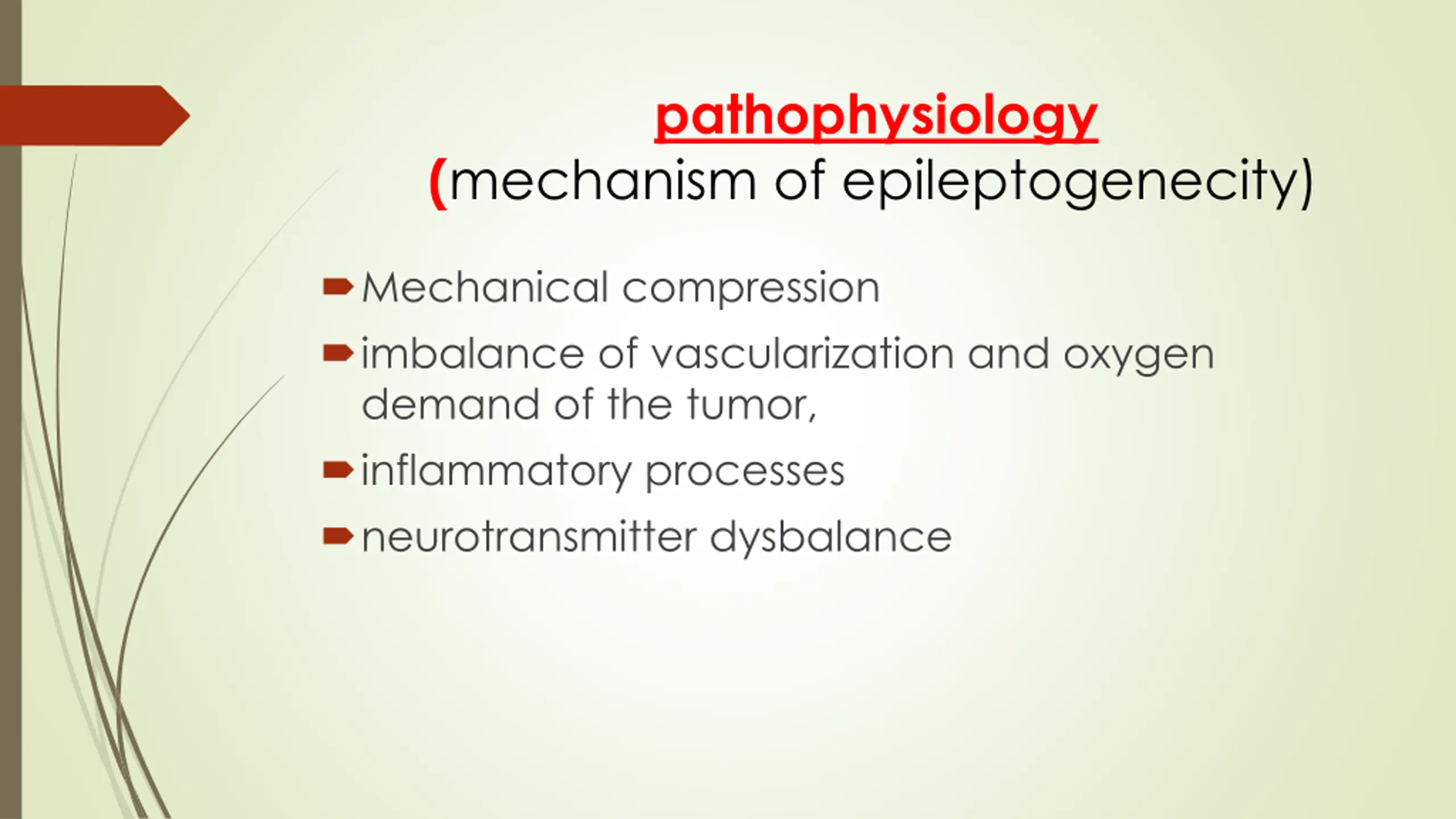 pathophysiology
(mechanism of epileptogenecity)

Mechanical compression

imbalance of vascularization and oxygen demand of the tumor,

inflammatory processes

neurotransmitter dysbalance